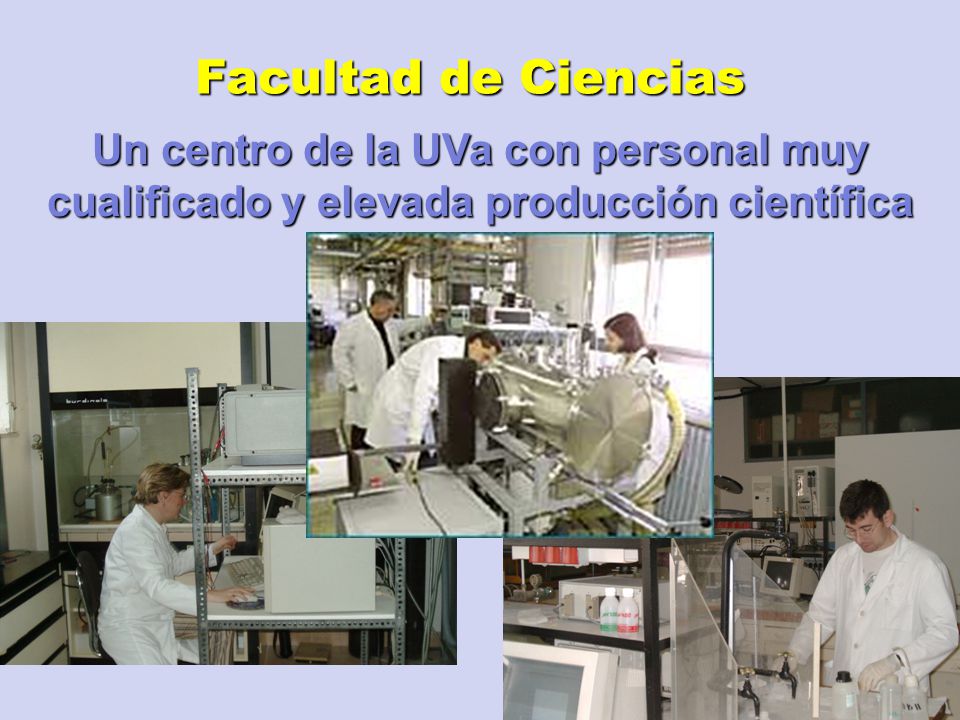 Facultad de Ciencias

Un centro de la UVa con personal muy cualificado y elevada producción científica